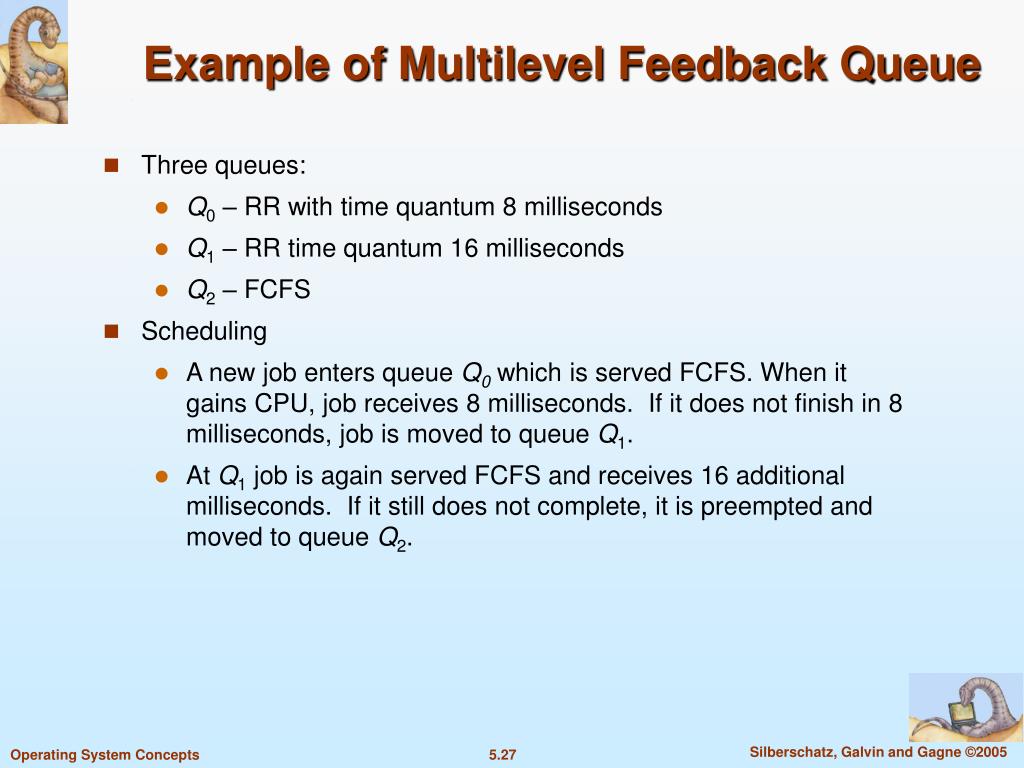 Example of Multilevel Feedback Queue

Three queues:
$Q_0$ – RR with time quantum 8 milliseconds
$Q_1$ – RR time quantum 16 milliseconds
$Q_2$ – FCFS

Scheduling
A new job enters queue $Q_0$ which is served FCFS. When it gains CPU, job receives 8 milliseconds. If it does not finish in 8 milliseconds, job is moved to queue $Q_1$.
At $Q_1$ job is again served FCFS and receives 16 additional milliseconds. If it still does not complete, it is preempted and moved to queue $Q_2$.

Operating System Concepts
5.27
Silberschatz, Galvin and Gagne ©2005